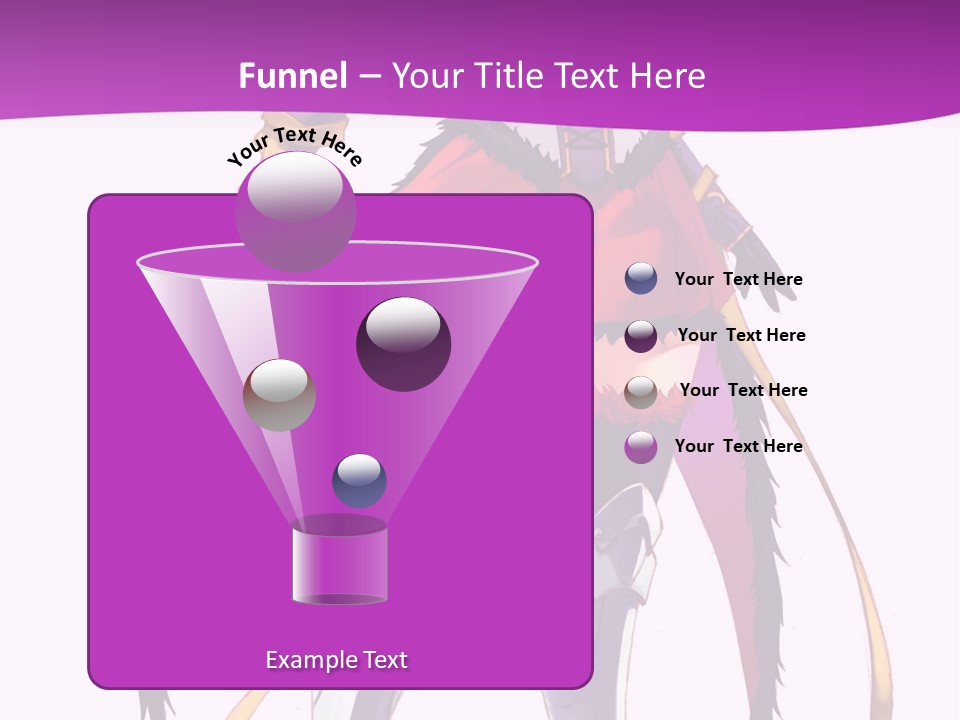 Funnel – Your Title Text Here

Your Text Here

Your Text Here

Your Text Here

Your Text Here

Your Text Here

Example Text